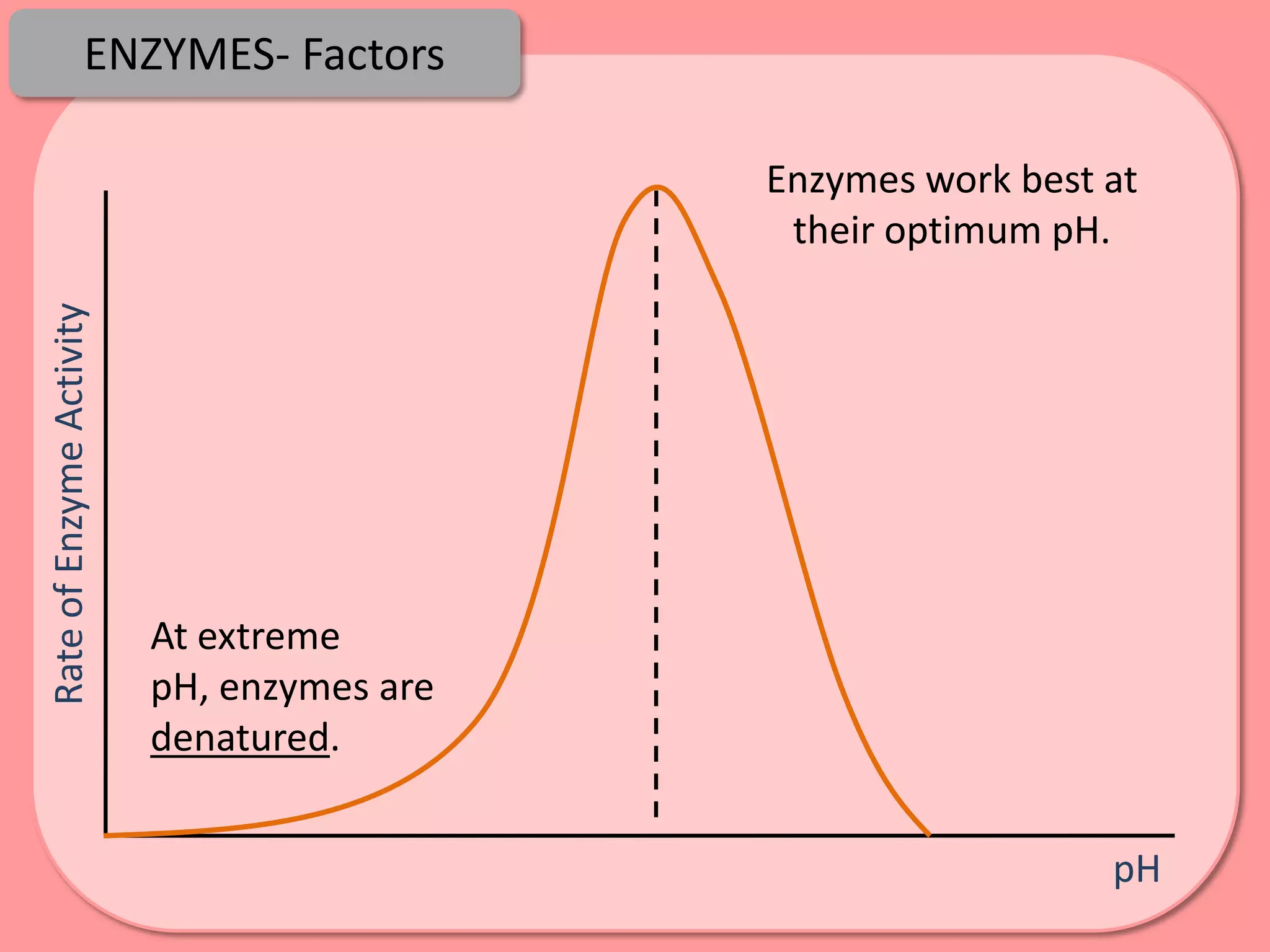 ENZYMES- Factors

Enzymes work best at their optimum pH.

Rate of Enzyme Activity

At extreme pH, enzymes are denatured.

pH